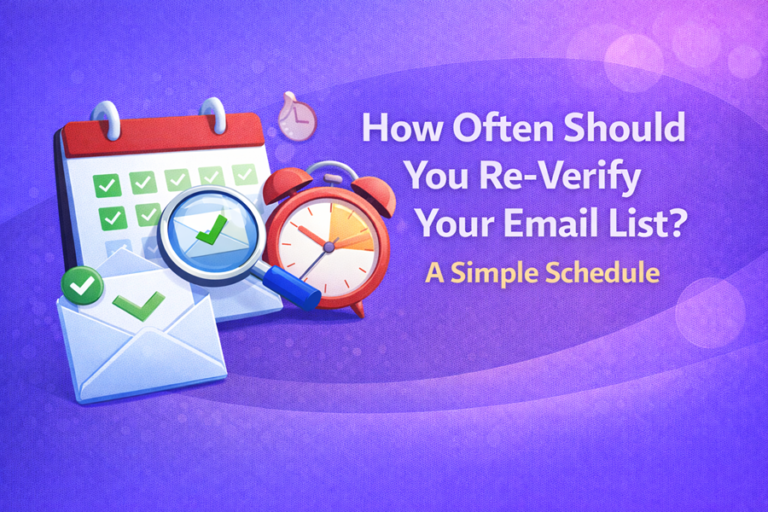 How Often Should You Re-Verify Your Email List?

A Simple Schedule